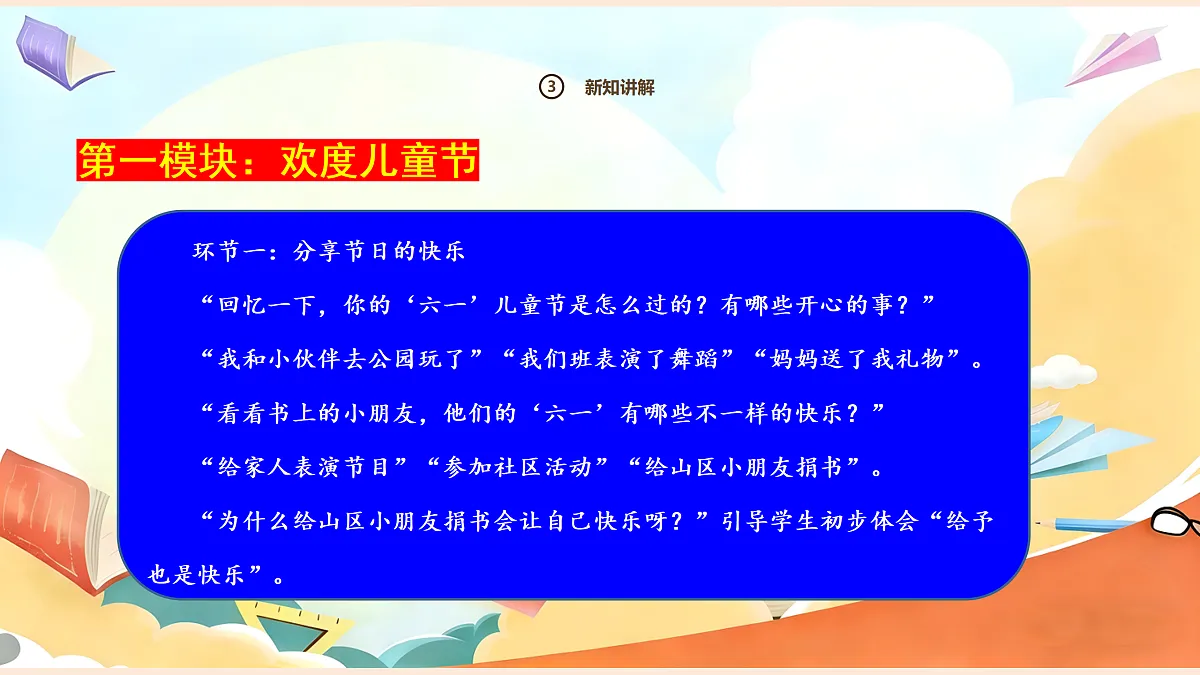 ③ 新知讲解

第一模块：欢度儿童节

环节一：分享节日的快乐

“回忆一下，你的‘六一’儿童节是怎么过的？有哪些开心的事？”

“我和小伙伴去公园玩了”“我们班表演了舞蹈”“妈妈送了我礼物”。

“看看书上的小朋友，他们的‘六一’有哪些不一样的快乐？”

“给家人表演节目”“参加社区活动”“给山区小朋友捐书”。

“为什么给山区小朋友捐书会让自己快乐呀？”引导学生初步体会“给予也是快乐”。